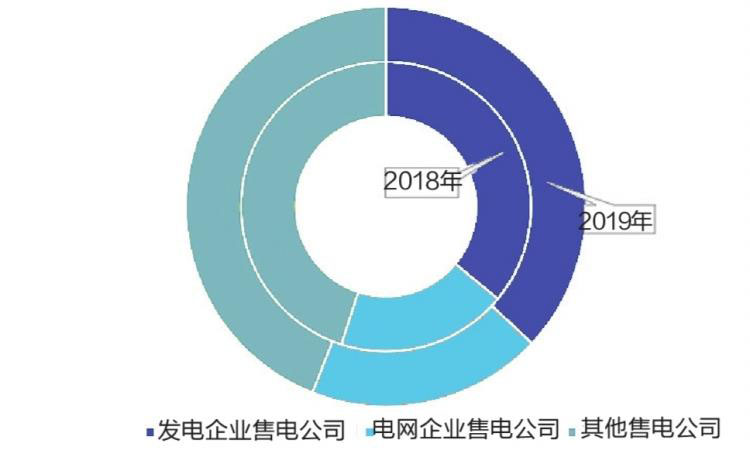 2018年

2019年

发电企业售电公司 电网企业售电公司 其他售电公司